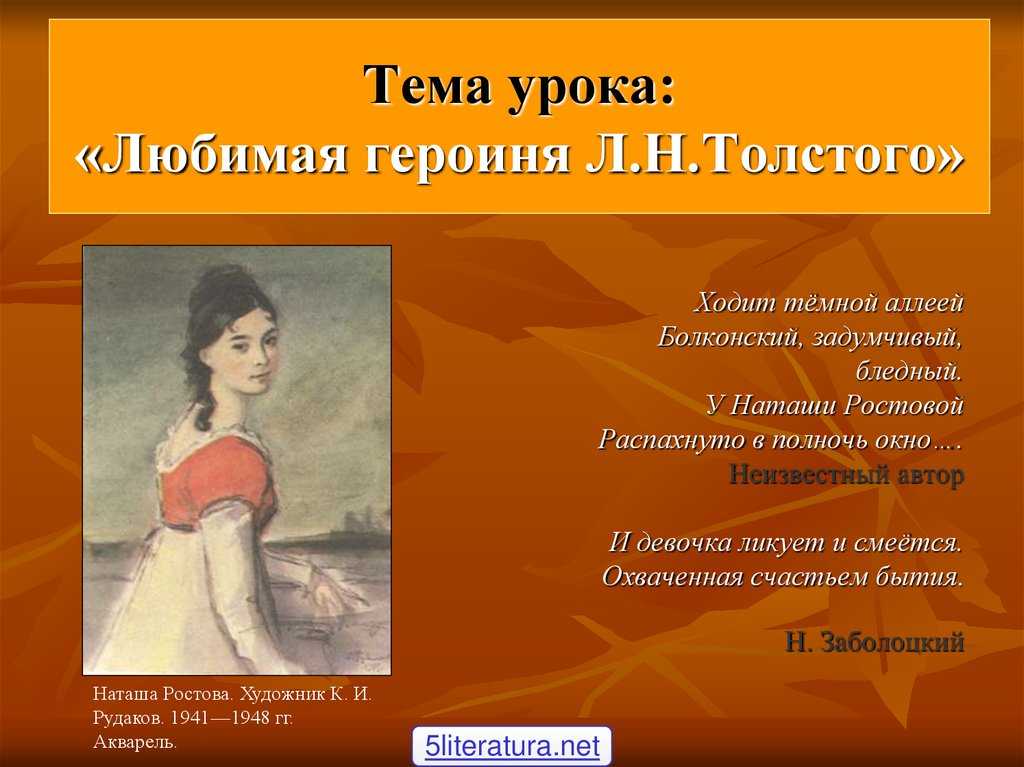 Тема урока:
«Любимая героиня Л.Н.Толстого»

Ходит тёмной аллеей
Болконский, задумчивый, бледный.
У Наташи Ростовой
Распахнуто в полночь окно….
Неизвестный автор

И девочка ликует и смеётся.
Охваченная счастьем бытия.

Н. Заболоцкий

Наташа Ростова. Художник К. И. Рудаков. 1941—1948 гг. Акварель.

5literatura.net